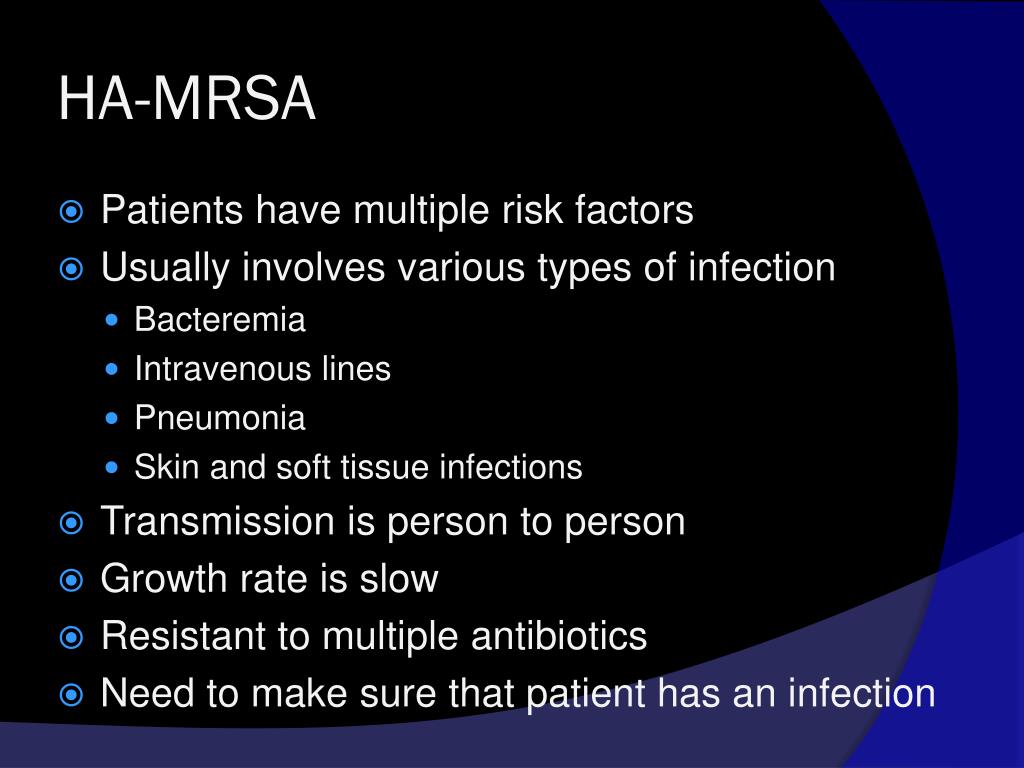 HA-MRSA

Patients have multiple risk factors
Usually involves various types of infection
Bacteremia
Intravenous lines
Pneumonia
Skin and soft tissue infections
Transmission is person to person
Growth rate is slow
Resistant to multiple antibiotics
Need to make sure that patient has an infection